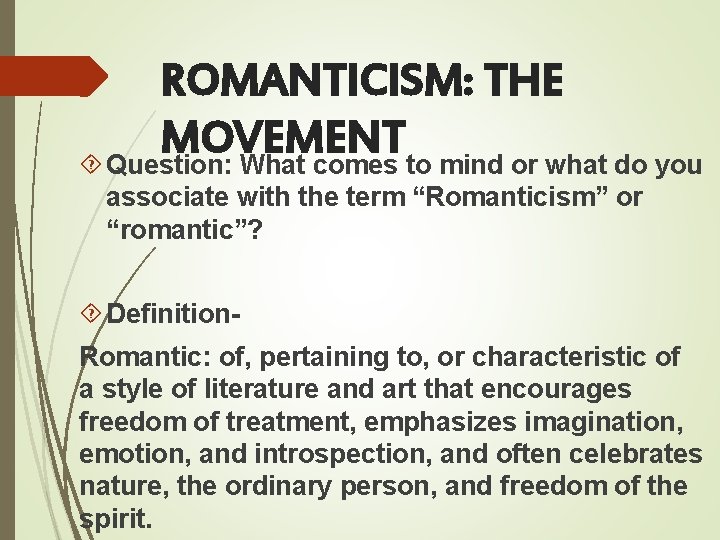 ROMANTICISM: THE MOVEMENT

Question: What comes to mind or what do you associate with the term “Romanticism” or “romantic”?

Definition-

Romantic: of, pertaining to, or characteristic of a style of literature and art that encourages freedom of treatment, emphasizes imagination, emotion, and introspection, and often celebrates nature, the ordinary person, and freedom of the spirit.